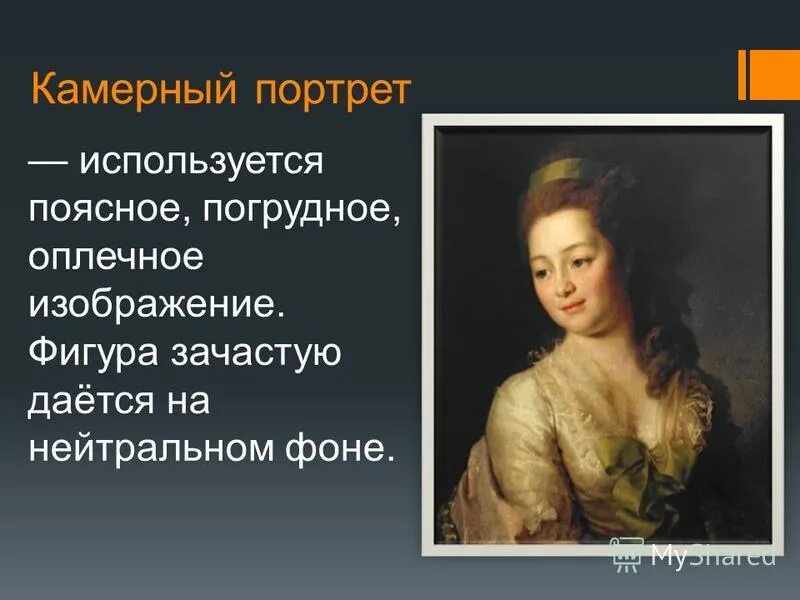 Камерный портрет

— используется поясное, погрудное, оплечное изображение. Фигура зачастую даётся на нейтральном фоне.

MyShared